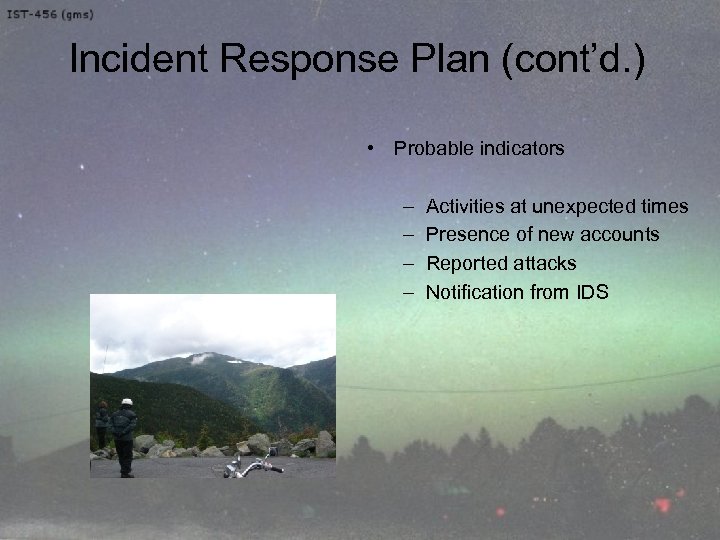 IST-456 (gms)

Incident Response Plan (cont'd.)

• Probable indicators

– Activities at unexpected times
– Presence of new accounts
– Reported attacks
– Notification from IDS